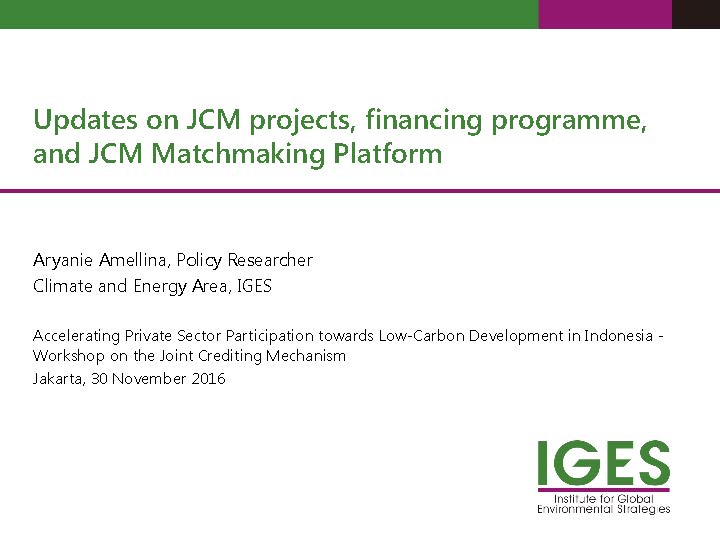 Updates on JCM projects, financing programme, and JCM Matchmaking Platform

Aryanie Amellina, Policy Researcher
Climate and Energy Area, IGES

Accelerating Private Sector Participation towards Low-Carbon Development in Indonesia - Workshop on the Joint Crediting Mechanism
Jakarta, 30 November 2016

IGES
Institute for Global Environmental Strategies